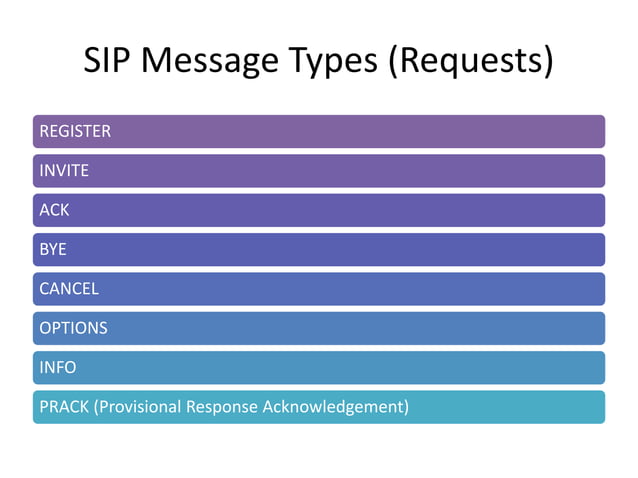 SIP Message Types (Requests)

REGISTER

INVITE

ACK

BYE

CANCEL

OPTIONS

INFO

PRACK (Provisional Response Acknowledgement)